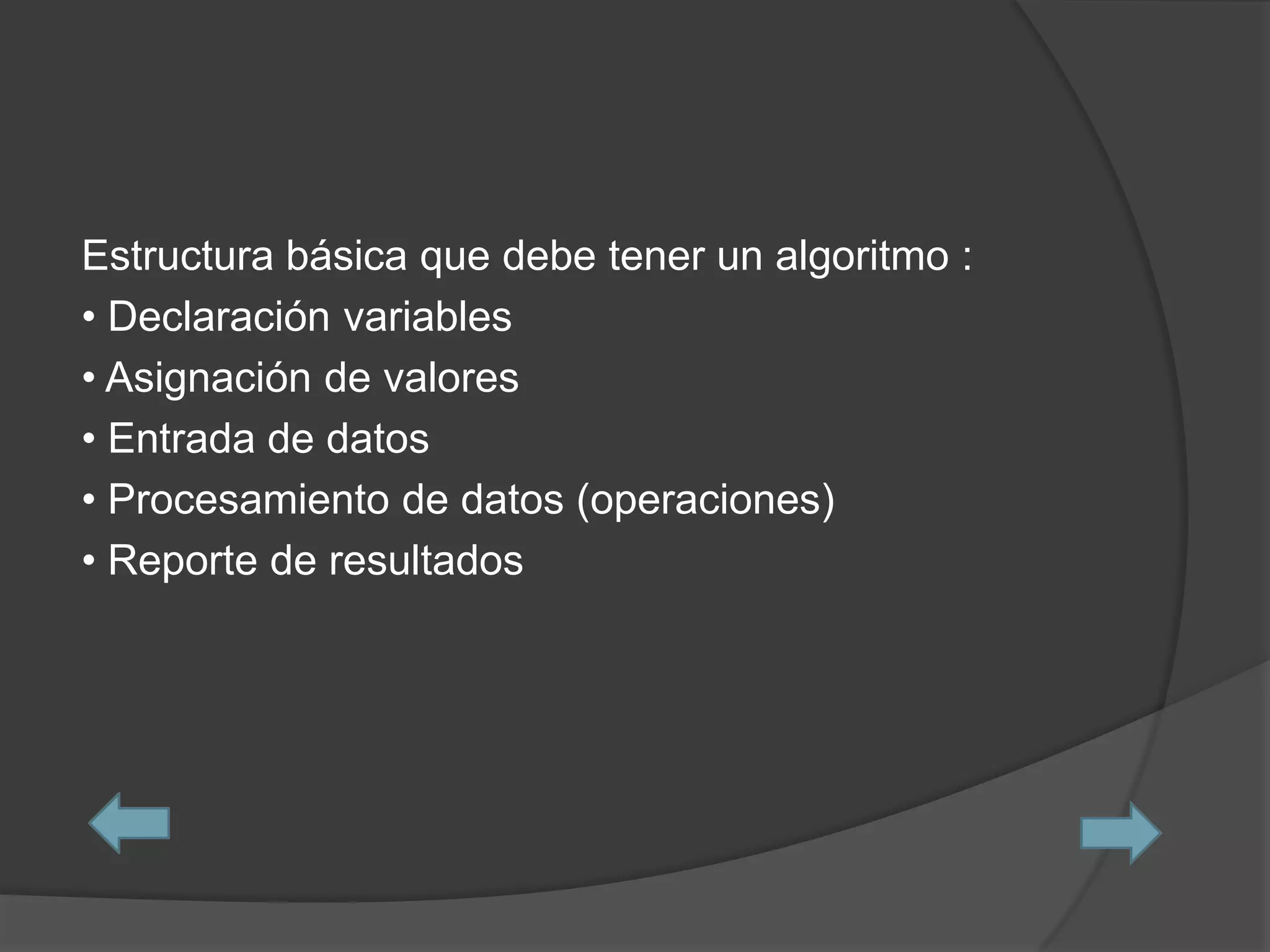 Estructura básica que debe tener un algoritmo :

• Declaración variables

• Asignación de valores

• Entrada de datos

• Procesamiento de datos (operaciones)

• Reporte de resultados